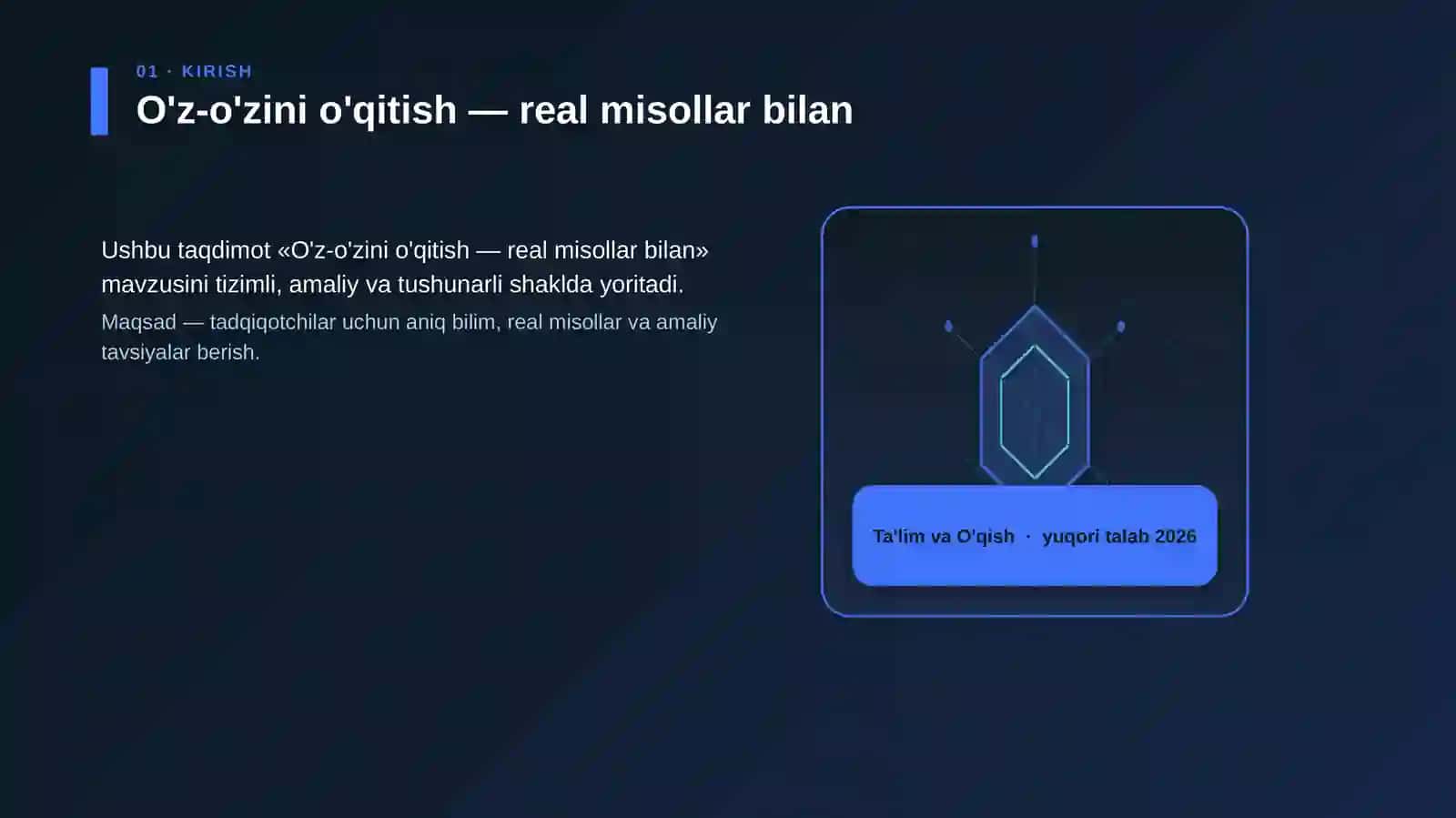 01 · KIRISH
O'z-o'zini o'qitish — real misollar bilan

Ushbu taqdimot «O'z-o'zini o'qitish — real misollar bilan» mavzusini tizimli, amaliy va tushunarli shaklda yoritadi.
Maqsad — tadqiqotchilar uchun aniq bilim, real misollar va amaliy tavsiyalar berish.

Ta'lim va O'qish · yuqori talab 2026